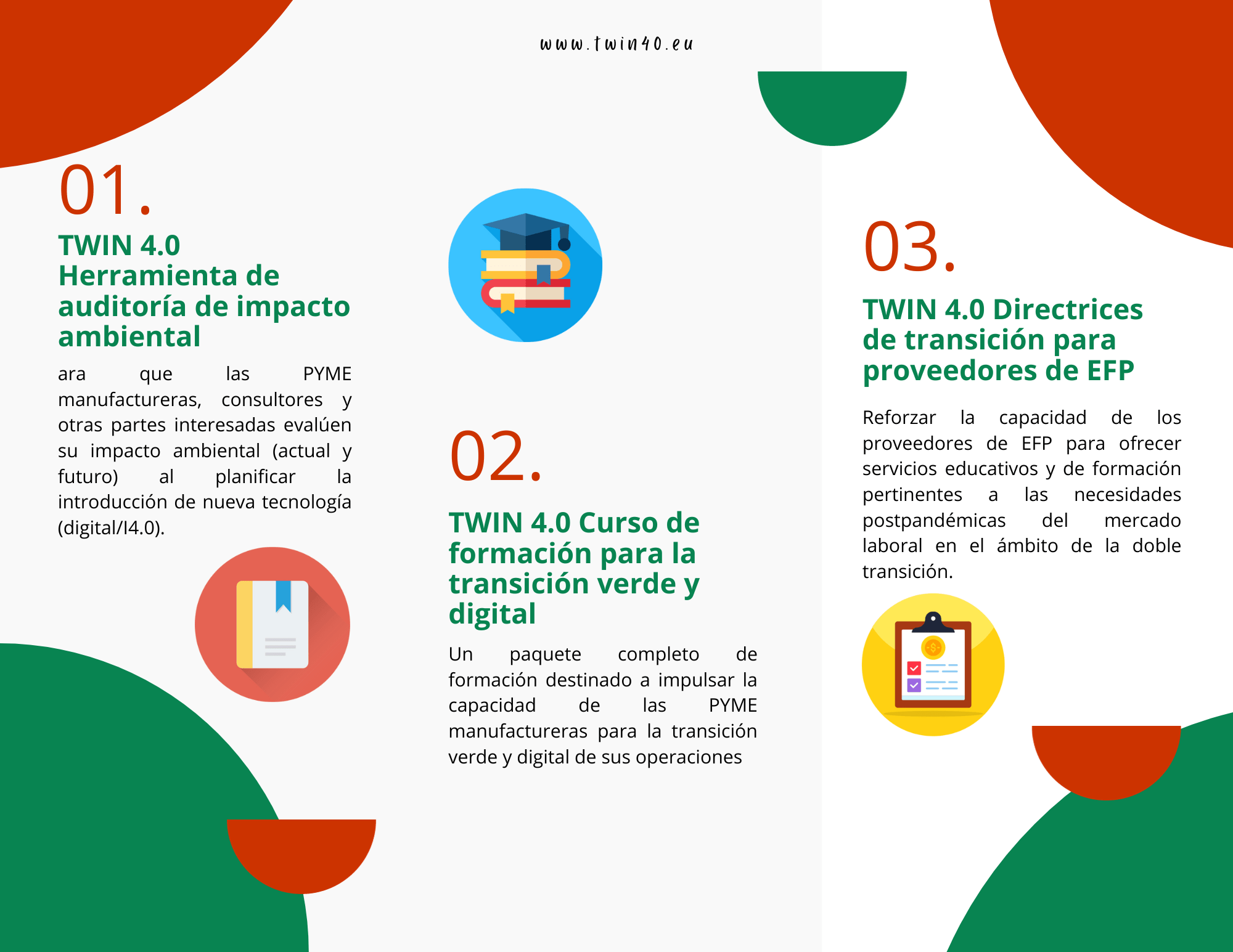 www.twin40.eu

01.

TWIN 4.0
Herramienta de auditoría de impacto ambiental

ara que las PYME manufactureras, consultores y otras partes interesadas evalúen su impacto ambiental (actual y futuro) al planificar la introducción de nueva tecnología (digital/I4.0).

02.

TWIN 4.0 Curso de formación para la transición verde y digital

Un paquete completo de formación destinado a impulsar la capacidad de las PYME manufactureras para la transición verde y digital de sus operaciones

03.

TWIN 4.0 Directrices de transición para proveedores de EFP

Reforzar la capacidad de los proveedores de EFP para ofrecer servicios educativos y de formación pertinentes a las necesidades postpandémicas del mercado laboral en el ámbito de la doble transición.